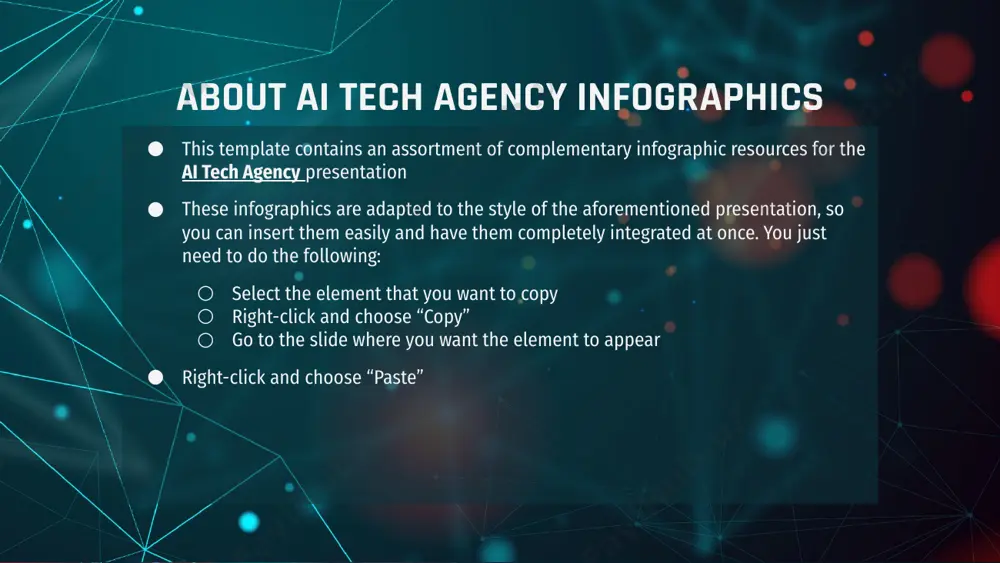 ABOUT AI TECH AGENCY INFOGRAPHICS

● This template contains an assortment of complementary infographic resources for the AI Tech Agency presentation

● These infographics are adapted to the style of the aforementioned presentation, so you can insert them easily and have them completely integrated at once. You just need to do the following:

○ Select the element that you want to copy
○ Right-click and choose “Copy”
○ Go to the slide where you want the element to appear

● Right-click and choose “Paste”